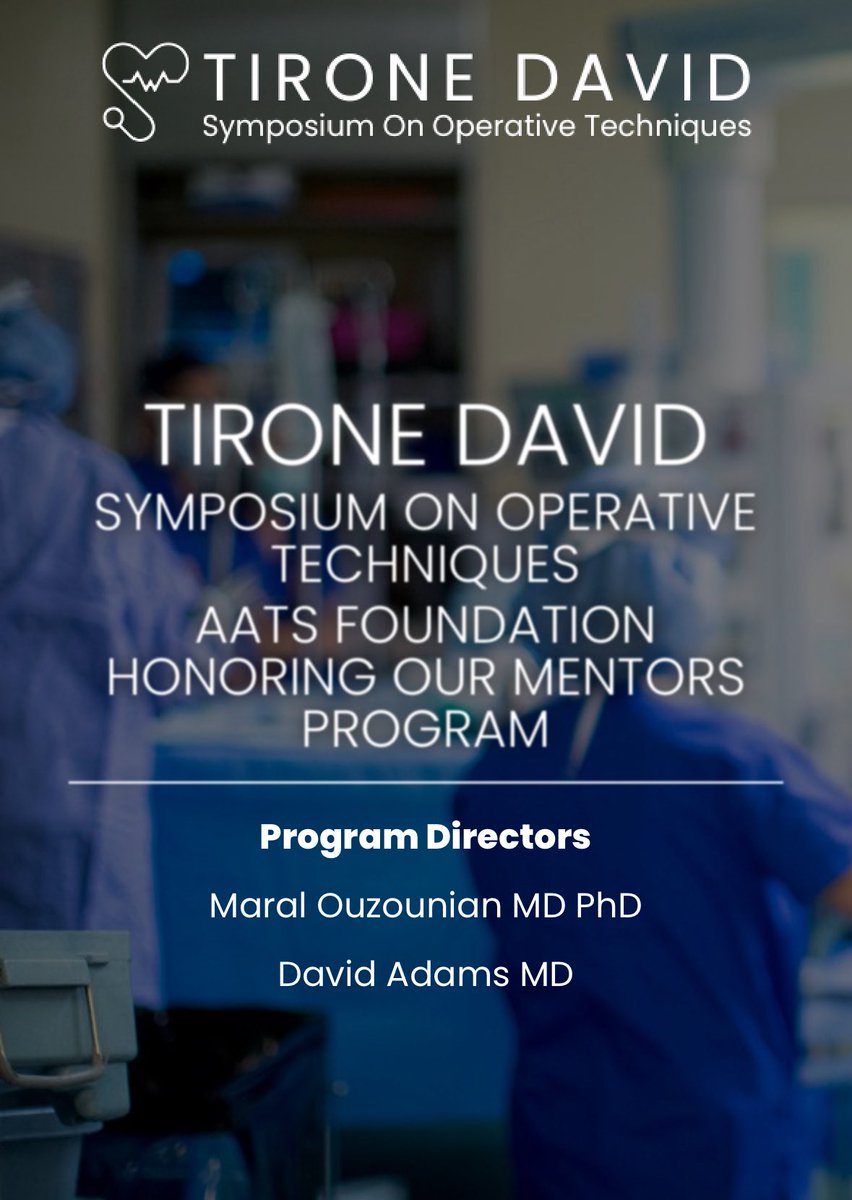 TIRONE DAVID
Symposium On Operative Techniques

TIRONE DAVID
SYMPOSIUM ON OPERATIVE TECHNIQUES
AATS FOUNDATION
HONORING OUR MENTORS PROGRAM

Program Directors

Maral Ouzounian MD PhD

David Adams MD